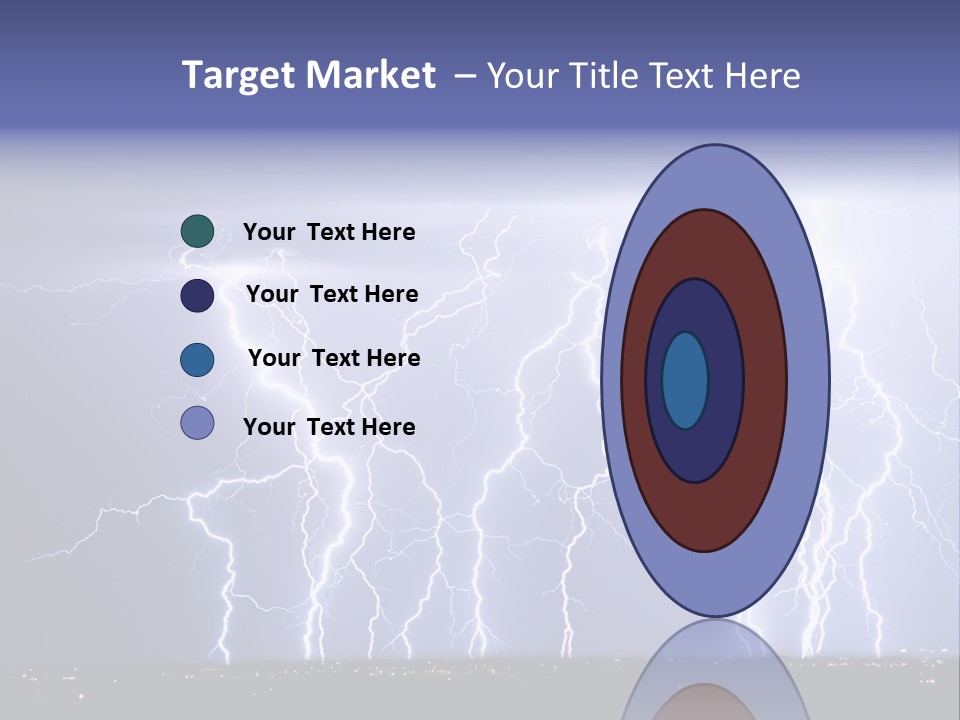 Target Market – Your Title Text Here

Your Text Here

Your Text Here

Your Text Here

Your Text Here